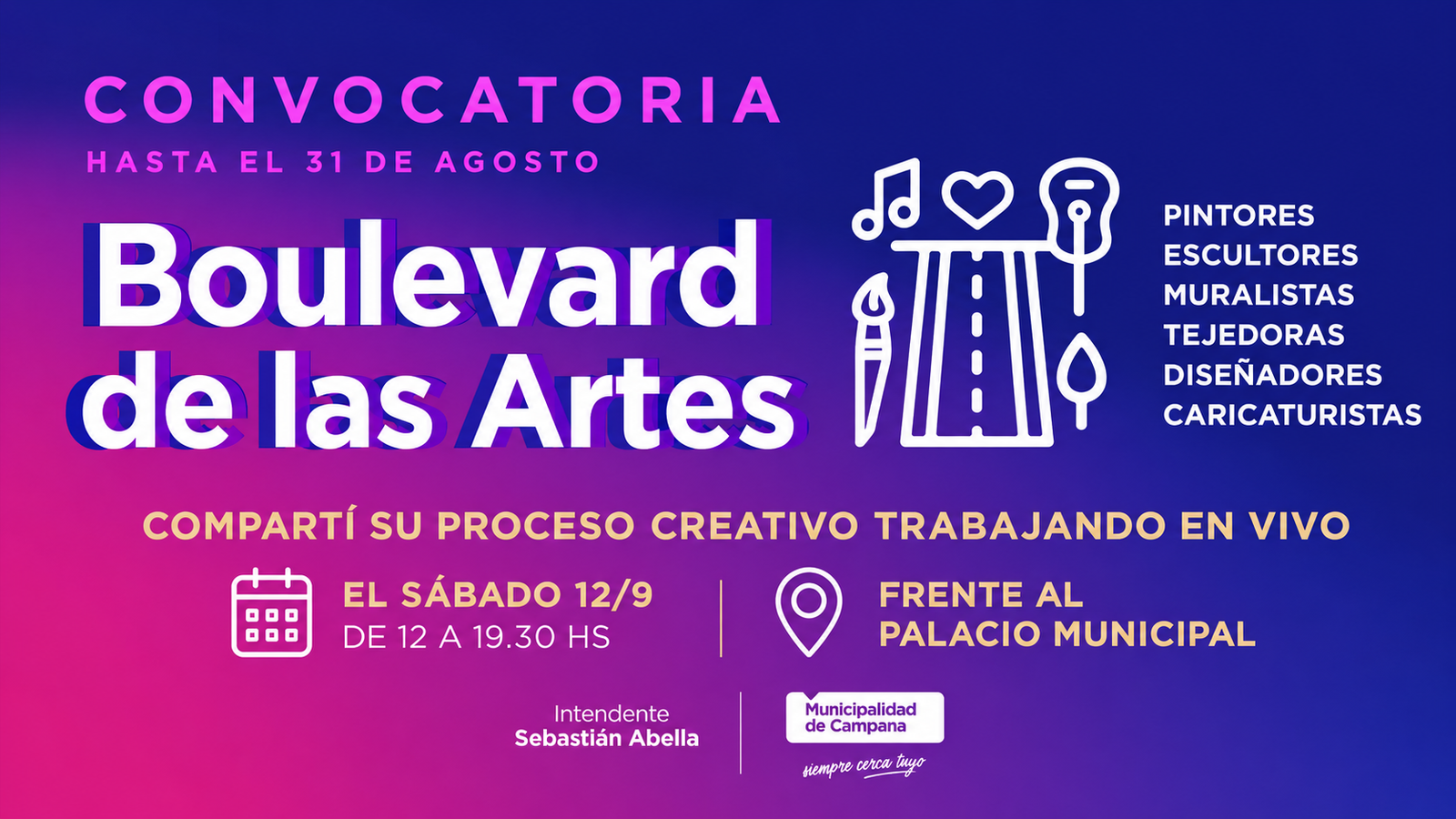 CONVOCATORIA
HASTA EL 31 DE AGOSTO

Boulevard de las Artes

PINTORES
ESCULTORES
MURALISTAS
TEJEDORAS
DISEÑADORES
CARICATURISTAS

COMPARTÍ SU PROCESO CREATIVO TRABAJANDO EN VIVO

EL SÁBADO 12/9
DE 12 A 19.30 HS

FRENTE AL
PALACIO MUNICIPAL

Intendente
Sebastián Abella

Municipalidad
de Campana
siempre cerca tuyo